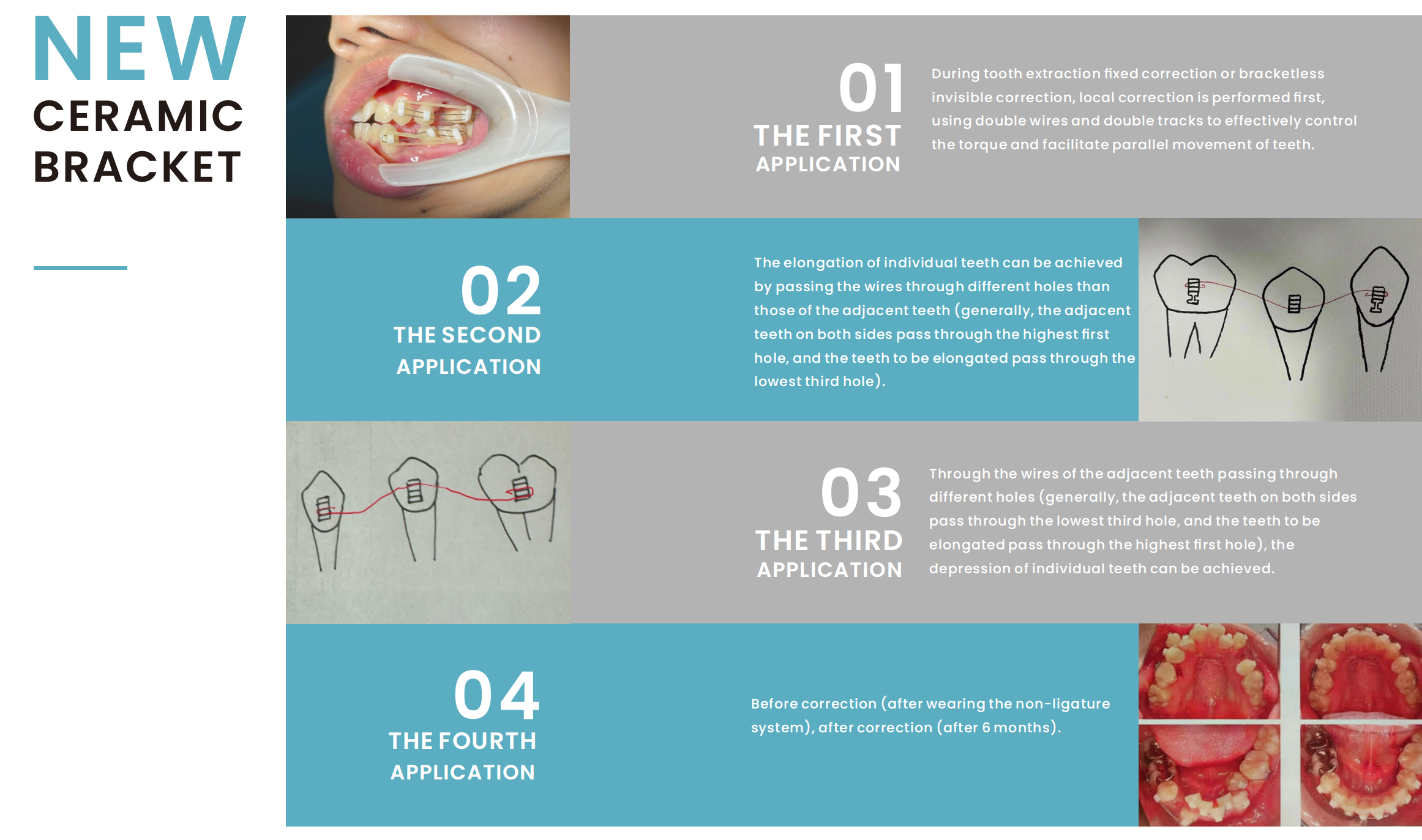 NEW
CERAMIC
BRACKET

01
THE FIRST
APPLICATION

During tooth extraction fixed correction or bracketless invisible correction, local correction is performed first, using double wires and double tracks to effectively control the torque and facilitate parallel movement of teeth.

02
THE SECOND
APPLICATION

The elongation of individual teeth can be achieved by passing the wires through different holes than those of the adjacent teeth (generally, the adjacent teeth on both sides pass through the highest first hole, and the teeth to be elongated pass through the lowest third hole).

03
THE THIRD
APPLICATION

Through the wires of the adjacent teeth passing through different holes (generally, the adjacent teeth on both sides pass through the lowest third hole, and the teeth to be elongated pass through the highest first hole), the depression of individual teeth can be achieved.

04
THE FOURTH
APPLICATION

Before correction (after wearing the non-ligature system), after correction (after 6 months).